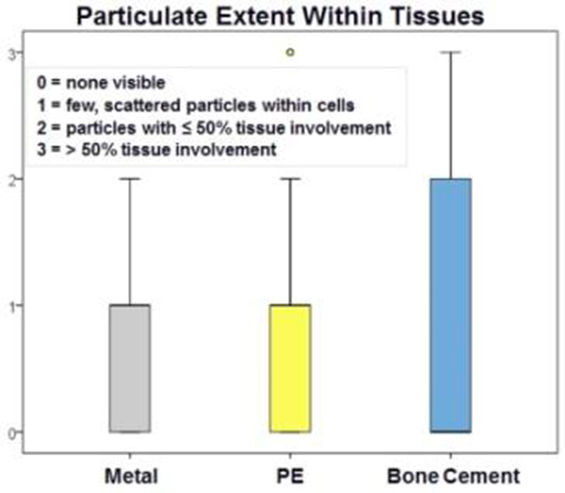 Particulate Extent Within Tissues

3
2
1
0

0 = none visible
1 = few, scattered particles within cells
2 = particles with ≤ 50% tissue involvement
3 = > 50% tissue involvement

Metal
PE
Bone Cement